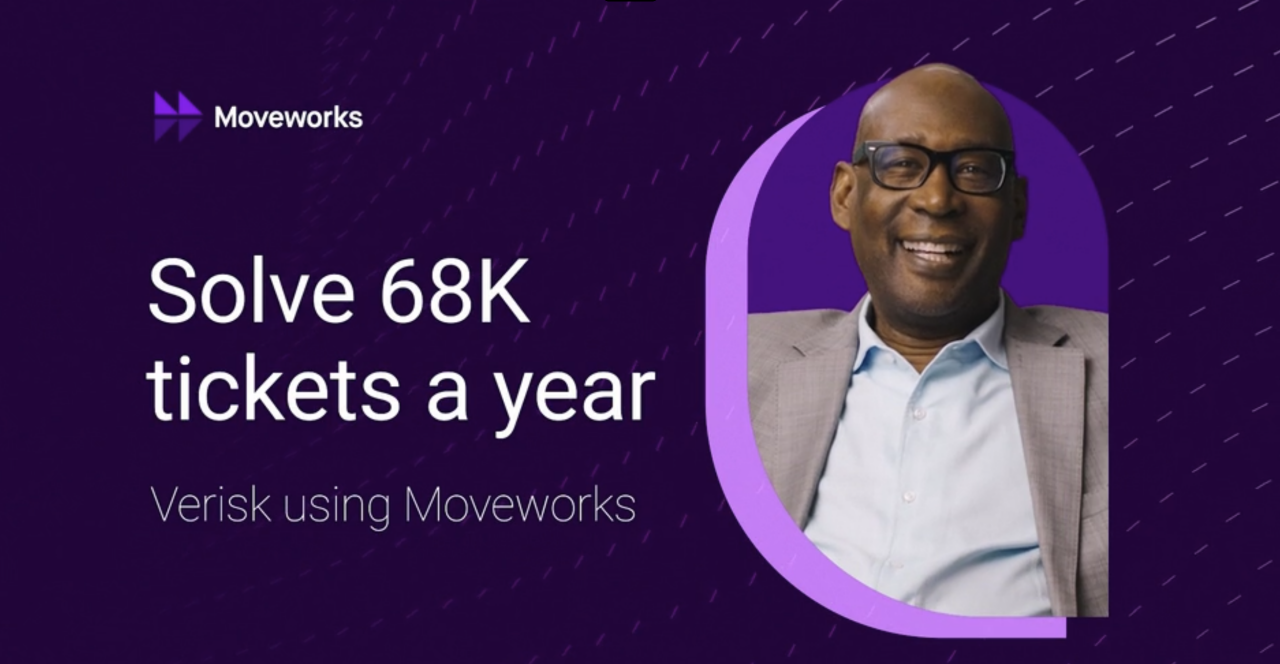 Moveworks

Solve 68K tickets a year

Verisk using Moveworks